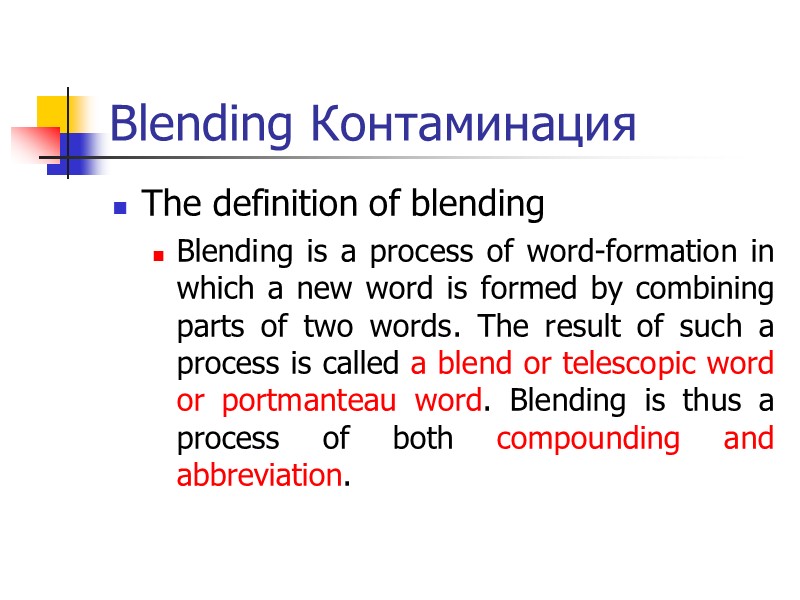 Blending Контаминация

The definition of blending

Blending is a process of word-formation in which a new word is formed by combining parts of two words. The result of such a process is called a blend or telescopic word or portmanteau word. Blending is thus a process of both compounding and abbreviation.